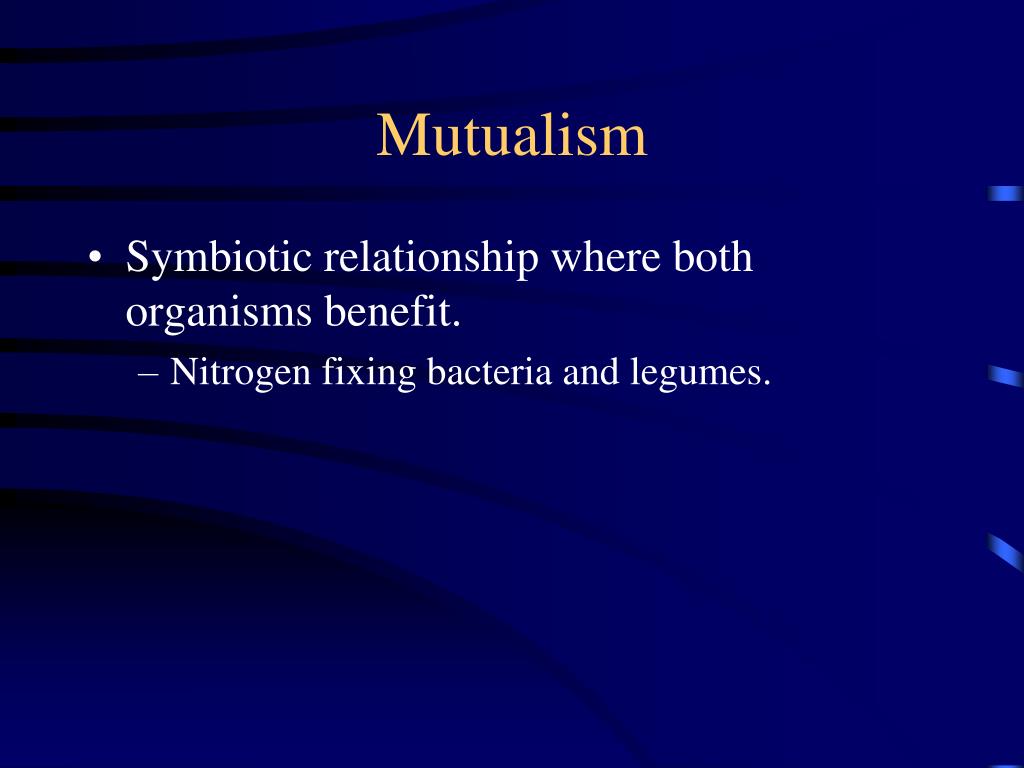 Mutualism

• Symbiotic relationship where both organisms benefit.

– Nitrogen fixing bacteria and legumes.